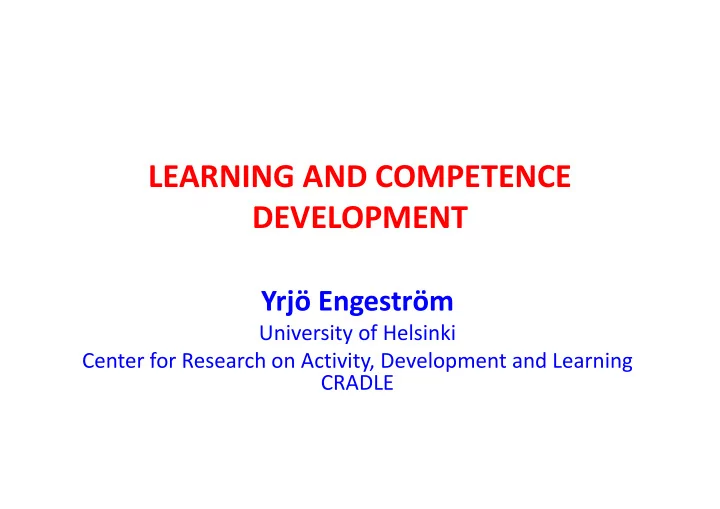 LEARNING AND COMPETENCE DEVELOPMENT

Yrjö Engeström
University of Helsinki
Center for Research on Activity, Development and Learning
CRADLE